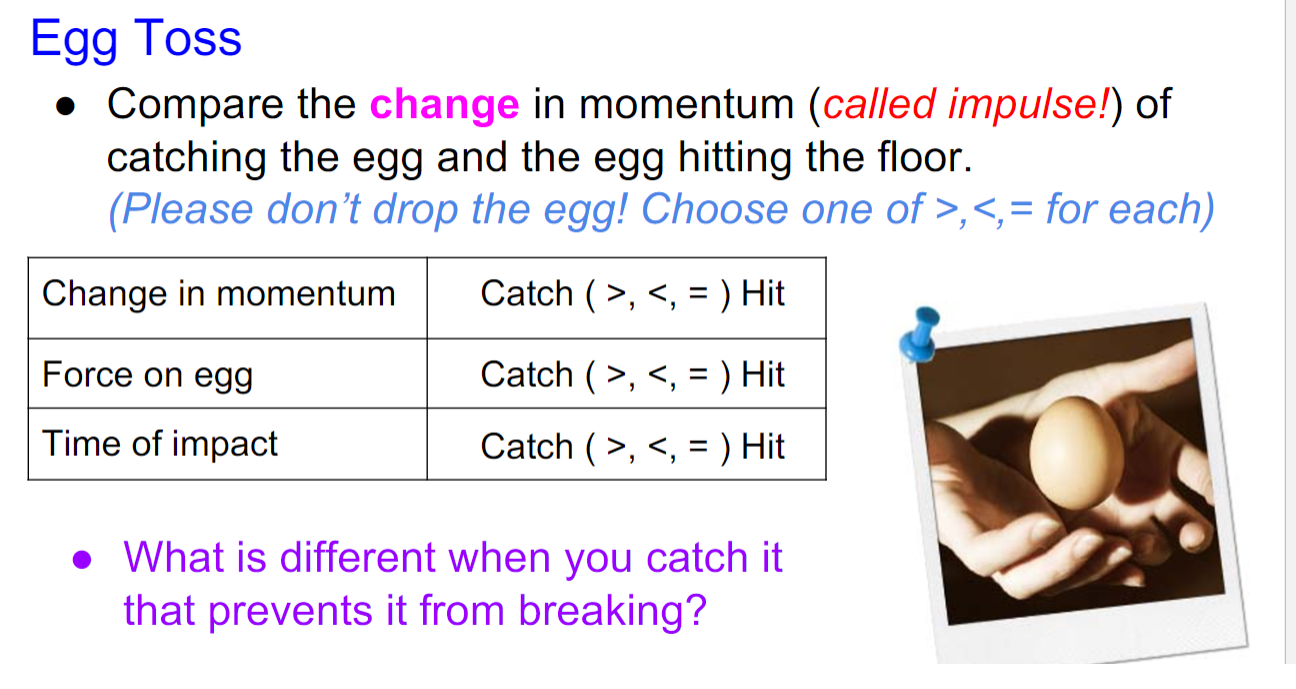 Egg Toss

● Compare the change in momentum (called impulse!) of catching the egg and the egg hitting the floor. (Please don't drop the egg! Choose one of >,<,= for each)

| Change in momentum | Catch ( >, <, = ) Hit |
|---|---|
| Force on egg | Catch ( >, <, = ) Hit |
| Time of impact | Catch ( >, <, = ) Hit |

● What is different when you catch it that prevents it from breaking?